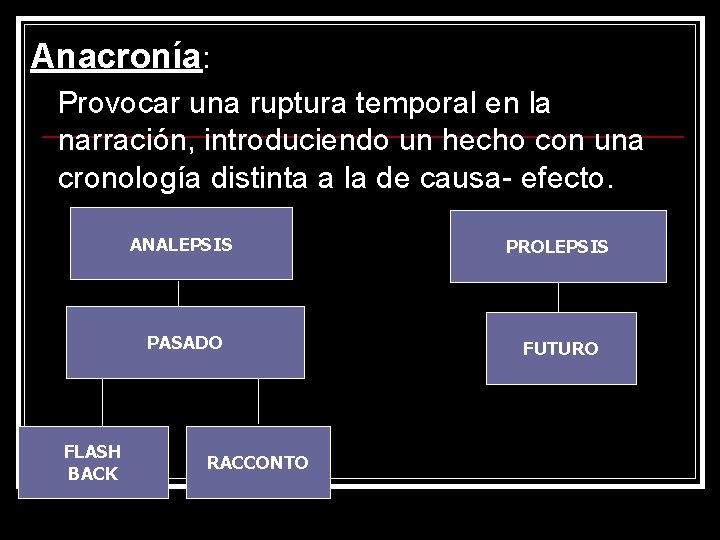 Anacronía:

Provocar una ruptura temporal en la narración, introduciendo un hecho con una cronología distinta a la de causa- efecto.

ANALEPSIS

PASADO

FLASH BACK

RACCONTO

PROLEPSIS

FUTURO